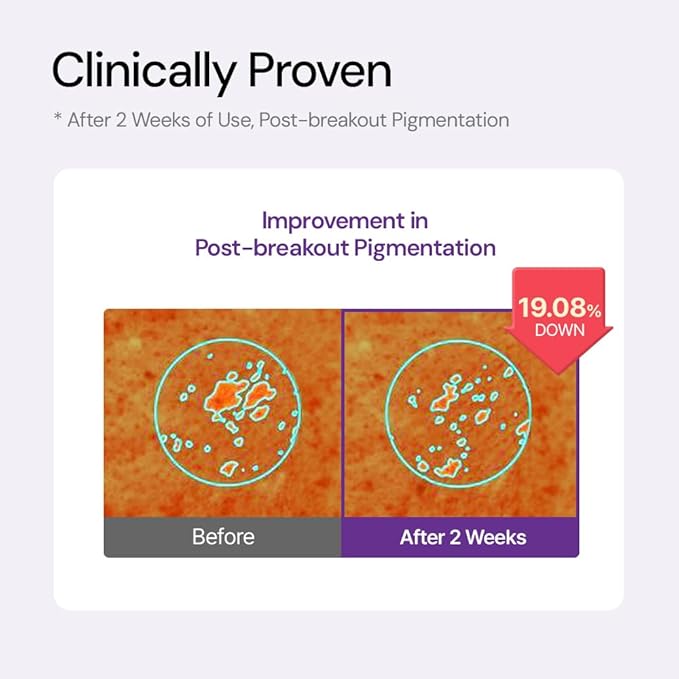 Clinically Proven

* After 2 Weeks of Use, Post-breakout Pigmentation

Improvement in Post-breakout Pigmentation

19.08% DOWN

Before

After 2 Weeks